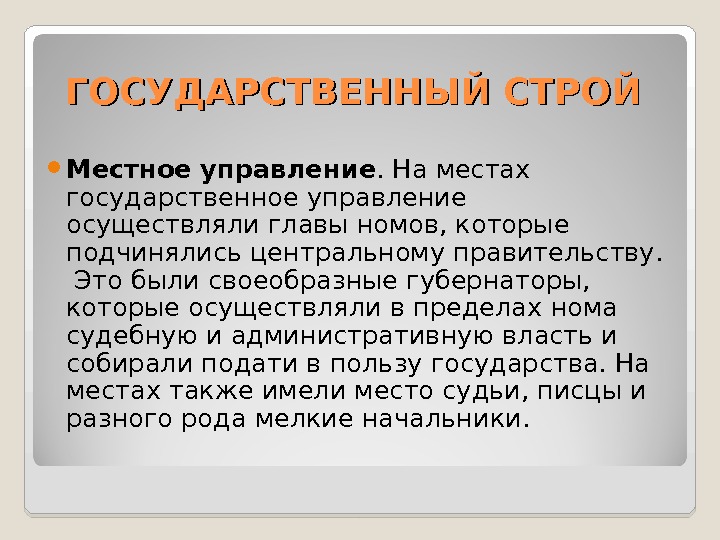 ГОСУДАРСТВЕННЫЙ СТРОЙ

Местное управление. На местах государственное управление осуществляли главы номов, которые подчинялись центральному правительству. Это были своеобразные губернаторы, которые осуществляли в пределах нома судебную и административную власть и собирали подати в пользу государства. На местах также имели место судьи, писцы и разного рода мелкие начальники.